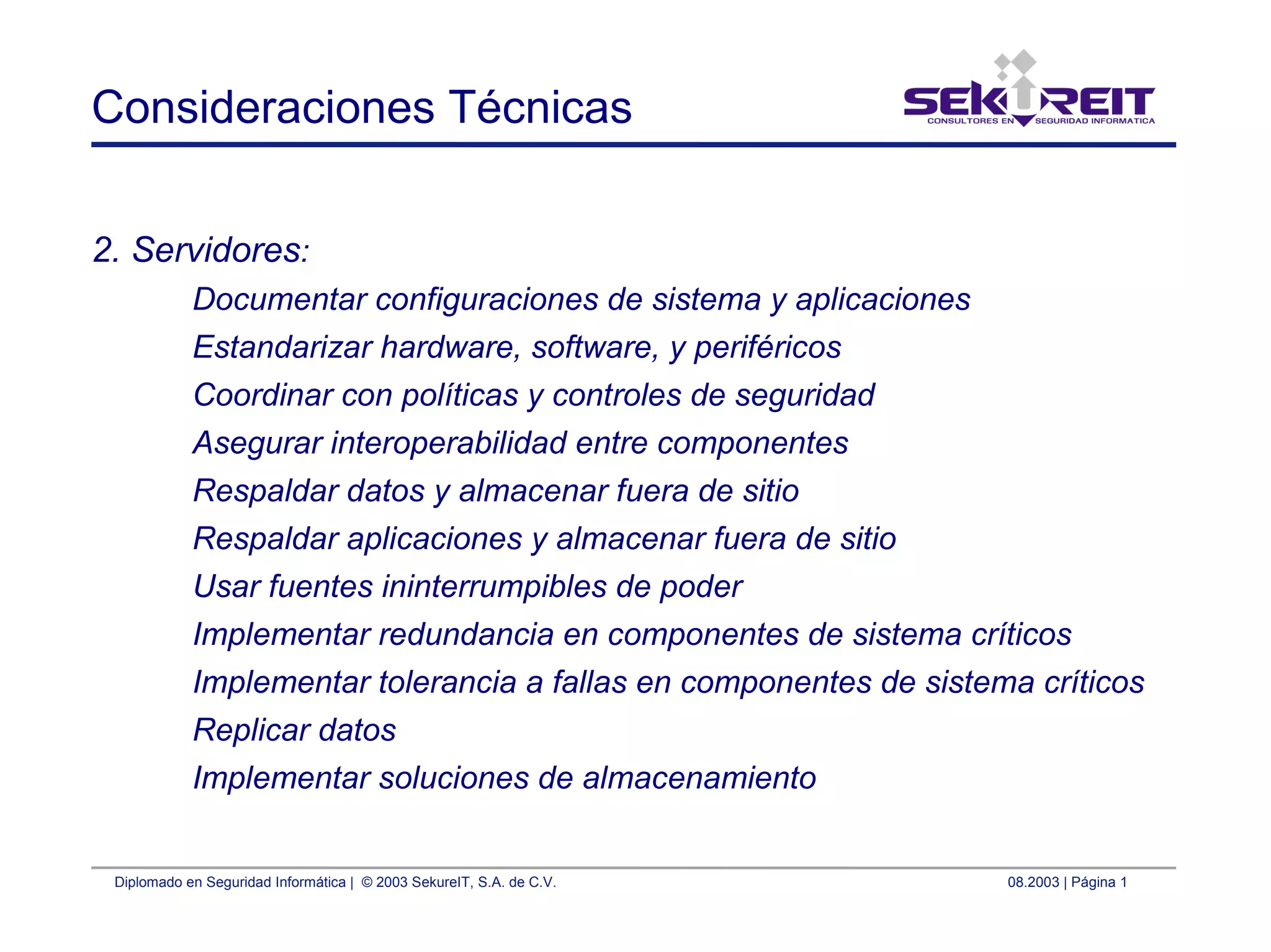 Consideraciones Técnicas

SEKUREIT
CONSULTORES EN SEGURIDAD INFORMATICA

2. Servidores:

Documentar configuraciones de sistema y aplicaciones

Estandarizar hardware, software, y periféricos

Coordinar con políticas y controles de seguridad

Asegurar interoperabilidad entre componentes

Respaldar datos y almacenar fuera de sitio

Respaldar aplicaciones y almacenar fuera de sitio

Usar fuentes ininterrumpibles de poder

Implementar redundancia en componentes de sistema críticos

Implementar tolerancia a fallas en componentes de sistema críticos

Replicar datos

Implementar soluciones de almacenamiento

Diplomado en Seguridad Informática | © 2003 SekureIT, S.A. de C.V.

08.2003 | Página 1